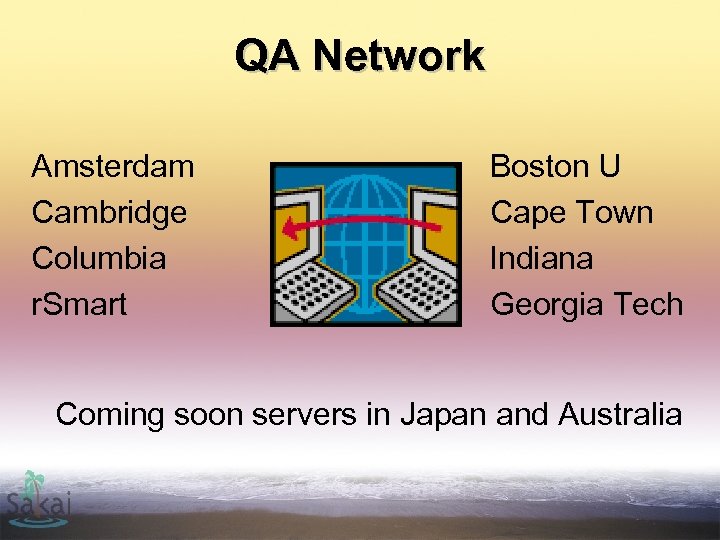 QA Network

Amsterdam
Cambridge
Columbia
rSmart

Boston U
Cape Town
Indiana
Georgia Tech

Coming soon servers in Japan and Australia

Sakai